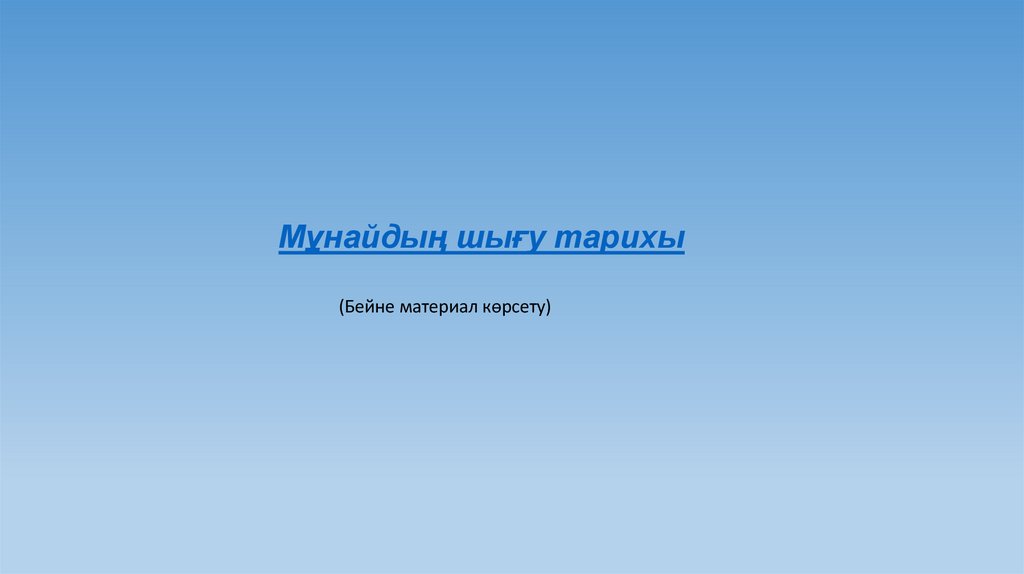 Мұнайдың шығу тарихы

(Бейне материал көрсету)